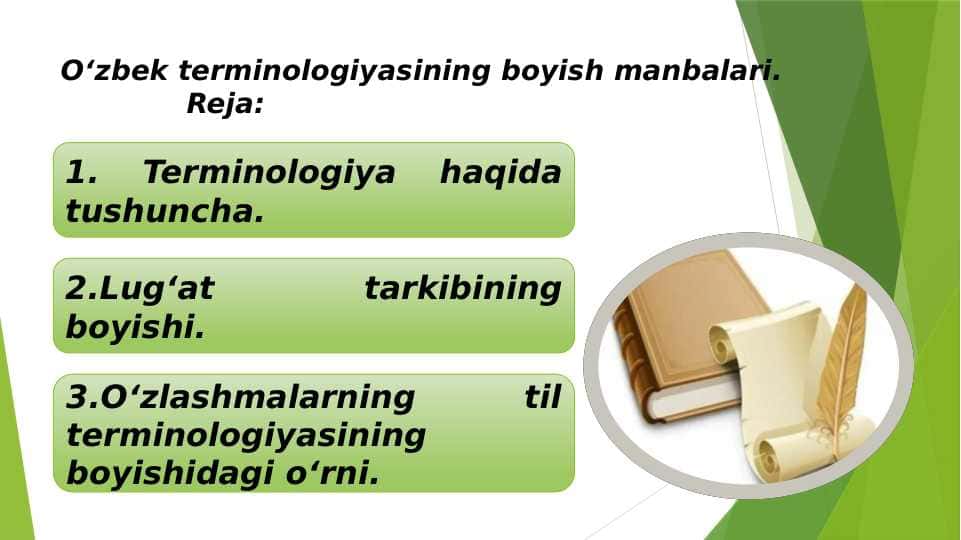 O‘zbek terminologiyasining boyish manbalari.
Reja:

1. Terminologiya haqida tushuncha.

2.Lug‘at tarkibining boyishi.

3.O‘zlashmalarning til terminologiyasining boyishidagi o‘rni.